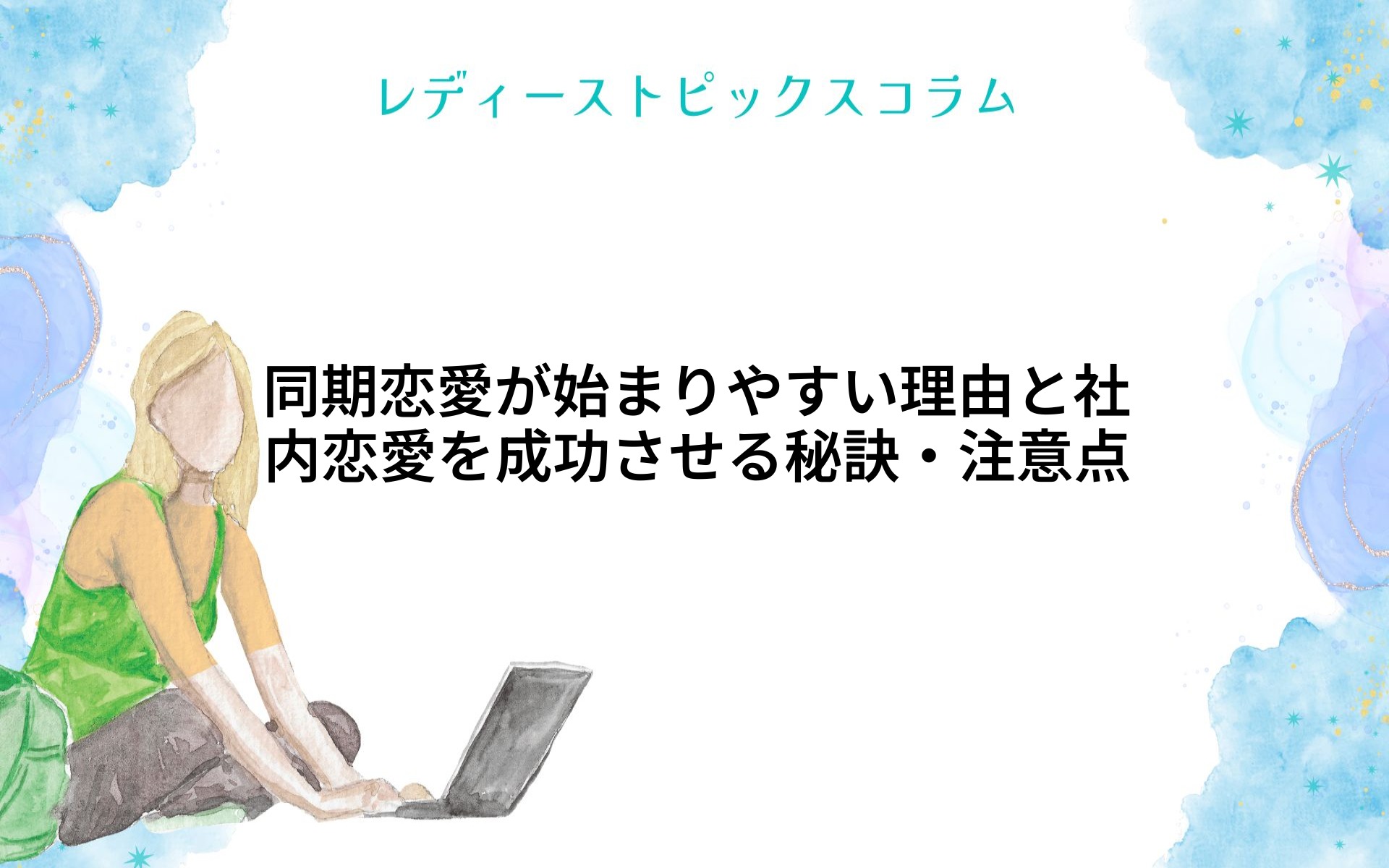 レディーストピックスコラム

同期恋愛が始まりやすい理由と社内恋愛を成功させる秘訣・注意点